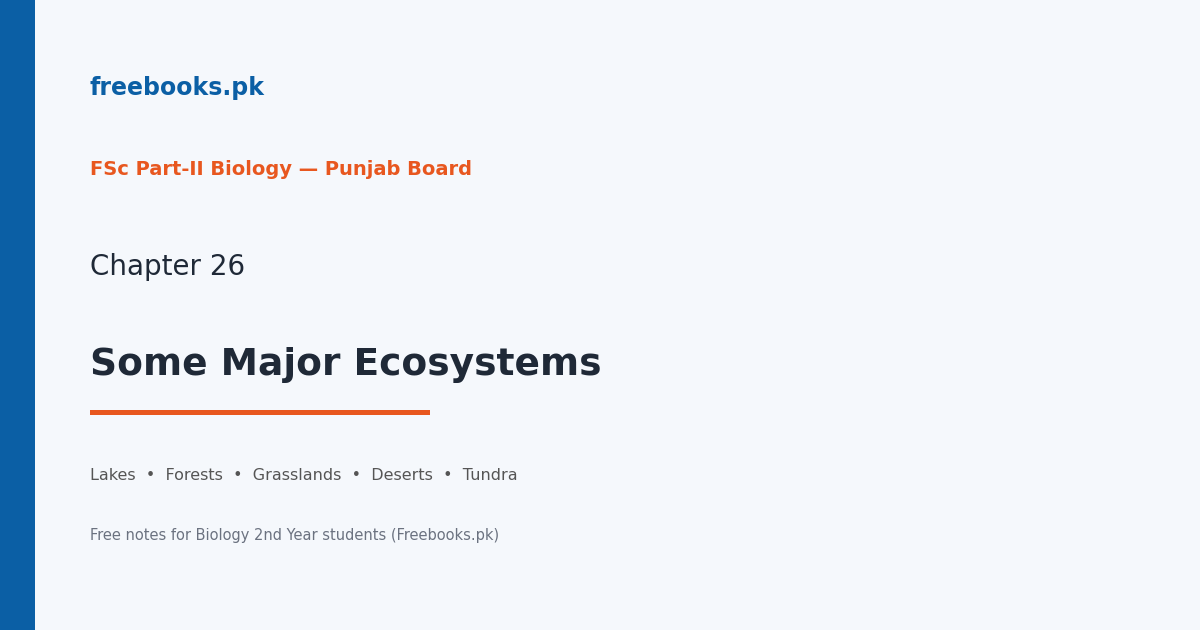 freebooks.pk

FSc Part-II Biology — Punjab Board

Chapter 26

Some Major Ecosystems

Lakes • Forests • Grasslands • Deserts • Tundra

Free notes for Biology 2nd Year students (Freebooks.pk)